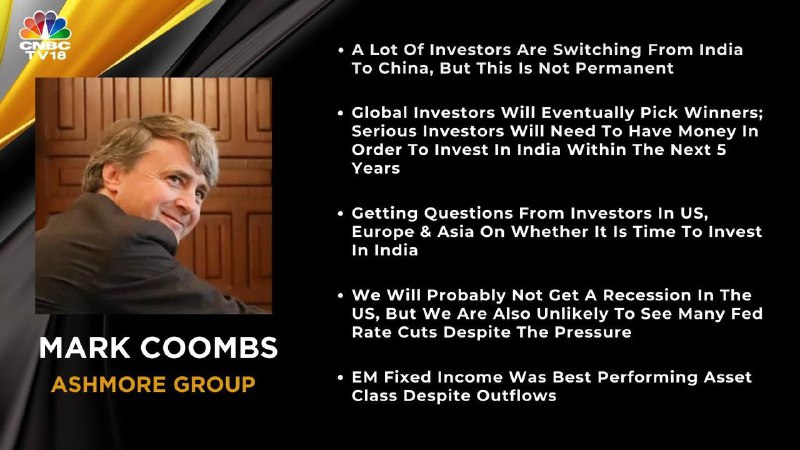 CNBC TV18

MARK COOMBS
ASHMORE GROUP

• A Lot Of Investors Are Switching From India To China, But This Is Not Permanent

• Global Investors Will Eventually Pick Winners; Serious Investors Will Need To Have Money In Order To Invest In India Within The Next 5 Years

• Getting Questions From Investors In US, Europe & Asia On Whether It Is Time To Invest In India

• We Will Probably Not Get A Recession In The US, But We Are Also Unlikely To See Many Fed Rate Cuts Despite The Pressure

• EM Fixed Income Was Best Performing Asset Class Despite Outflows